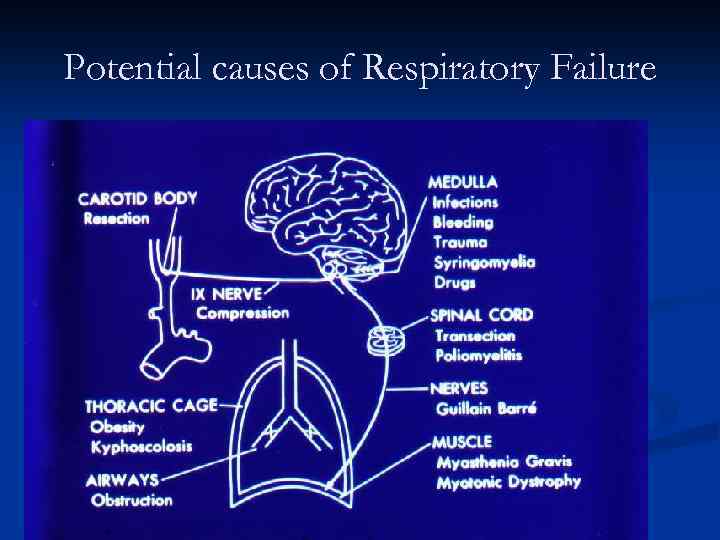 Potential causes of Respiratory Failure

CAROTID BODY
Resection

IX NERVE
Compression

THORACIC CAGE
Obesity
Kyphoscolosis

AIRWAYS
Obstruction

MEDULLA
Infections
Bleeding
Trauma
Syringomyelia
Drugs

SPINAL CORD
Transection
Poliomyelitis

NERVES
Guillain Barré

MUSCLE
Myasthenia Gravis
Myotonic Dystrophy